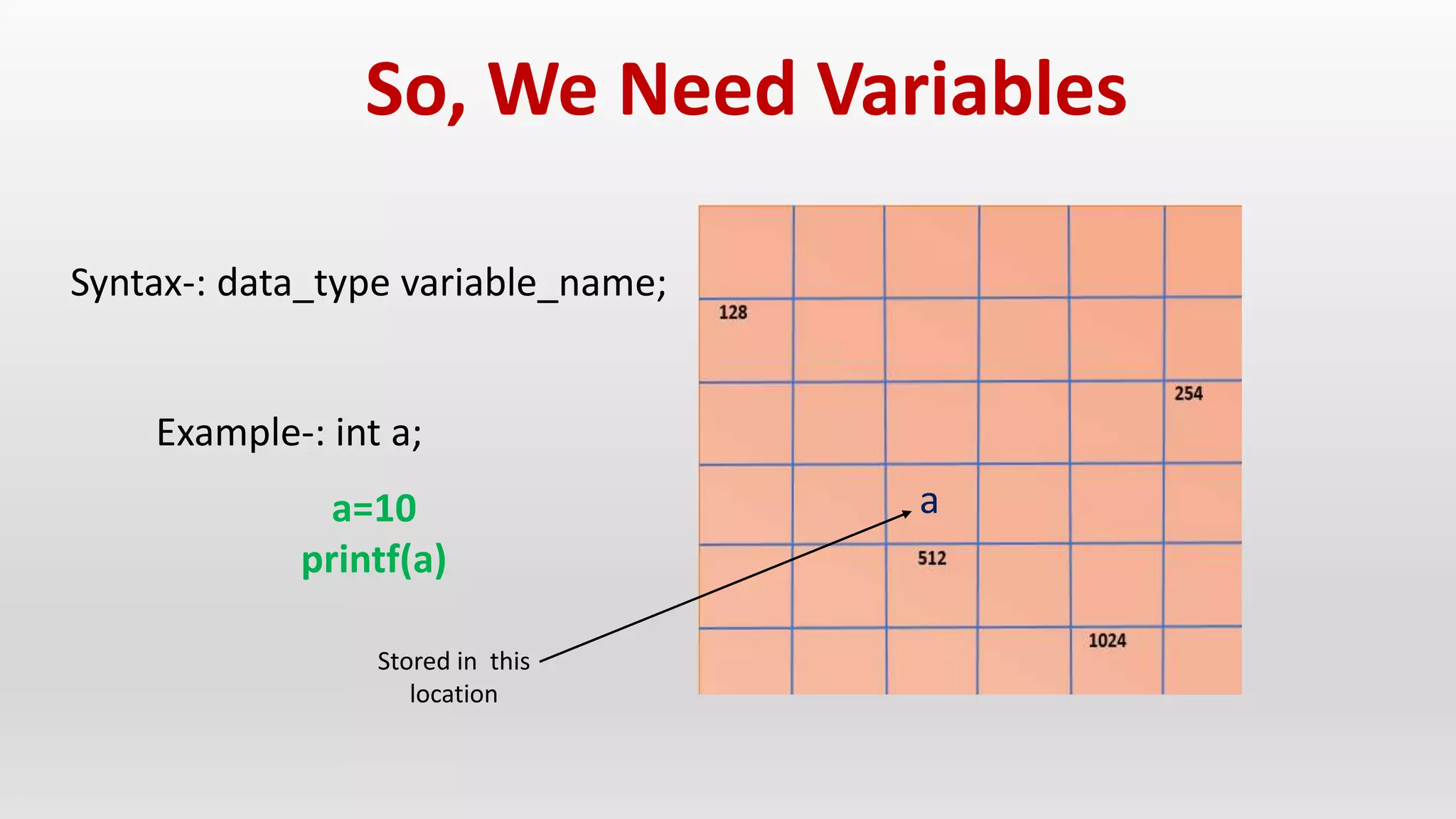 So, We Need Variables

Syntax-: data_type variable_name;

Example-: int a;

a=10
printf(a)

Stored in this location

128

254

a

512

1024